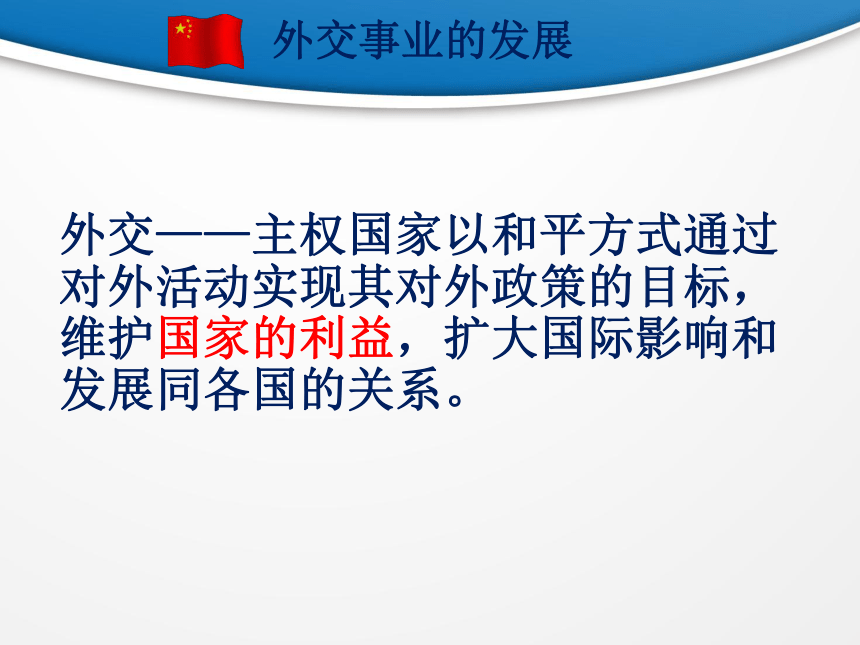 外交事业的发展

外交——主权国家以和平方式通过对外活动实现其对外政策的目标，维护国家的利益，扩大国际影响和发展同各国的关系。